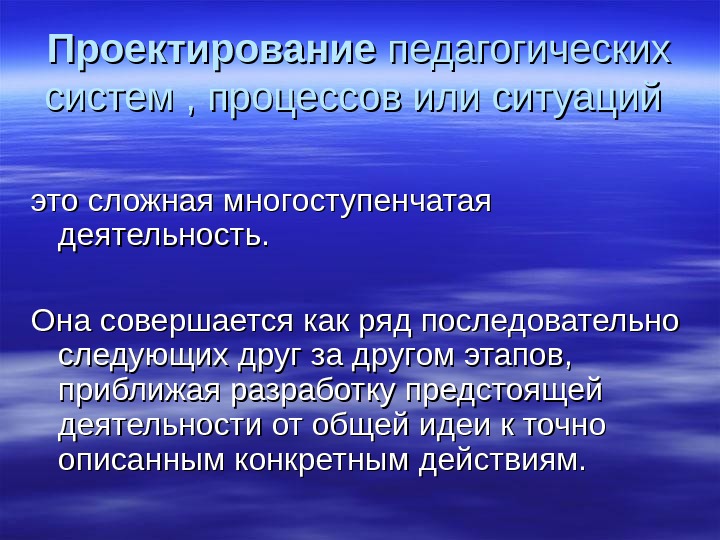 Проектирование педагогических систем , процессов или ситуаций

это сложная многоступенчатая деятельность.

Она совершается как ряд последовательно следующих друг за другом этапов, приближая разработку предстоящей деятельности от общей идеи к точно описанным конкретным действиям.